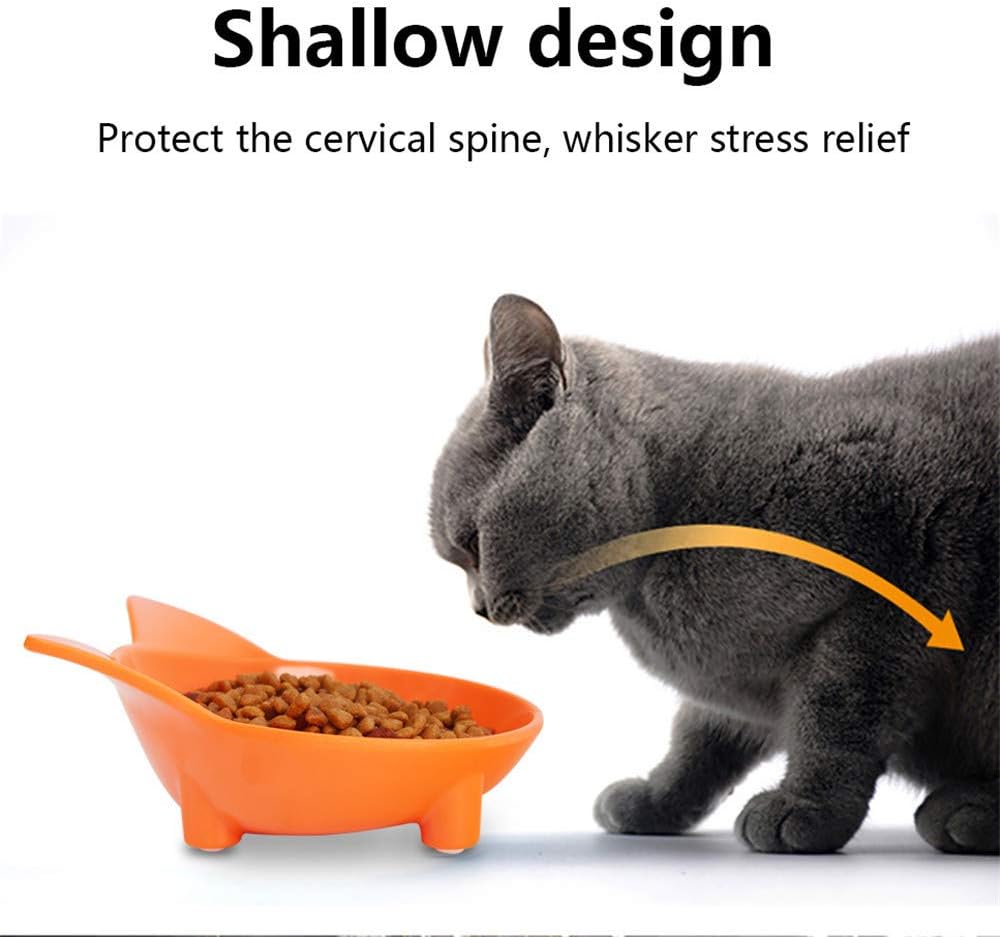 Shallow design

Protect the cervical spine, whisker stress relief